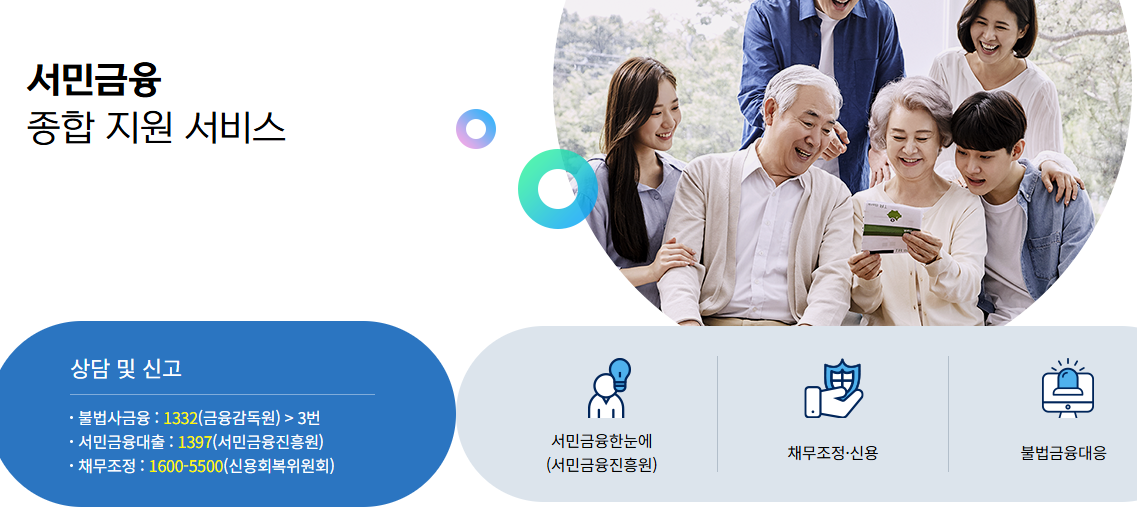 서민금융
종합 지원 서비스

상담 및 신고

· 불법사금융 : 1332(금융감독원) > 3번
· 서민금융대출 : 1397(서민금융진흥원)
· 채무조정 : 1600-5500(신용회복위원회)

서민금융한눈에
(서민금융진흥원)

채무조정·신용

불법금융대응